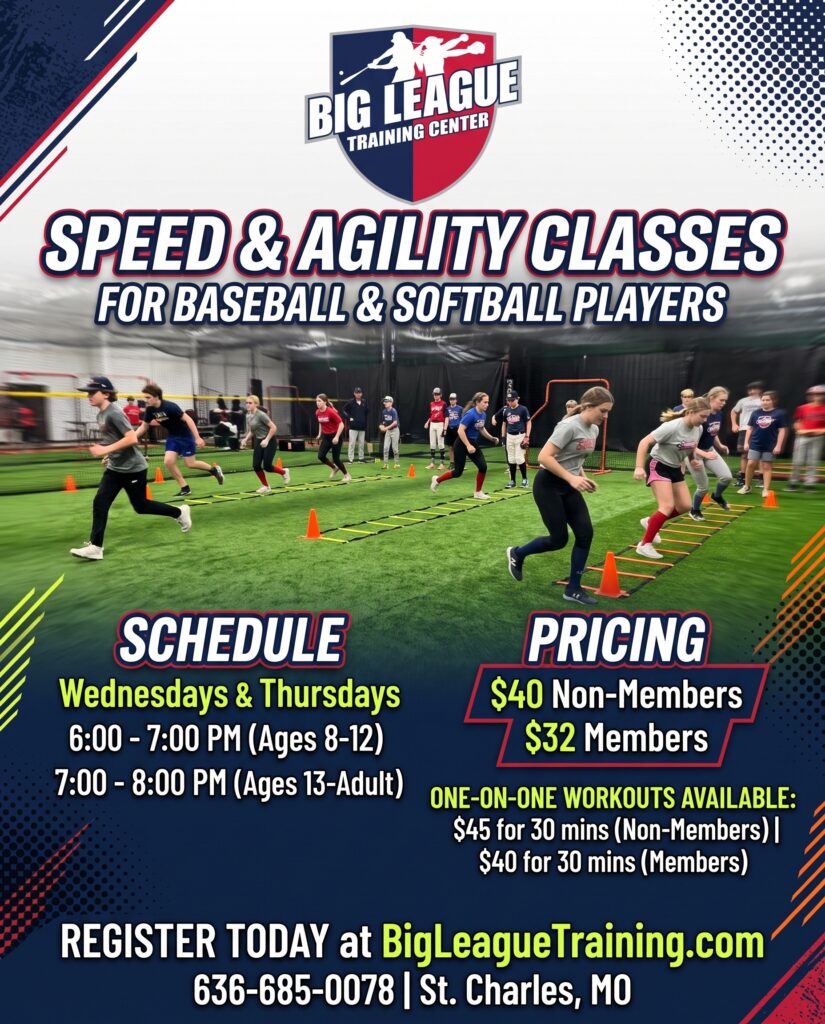 BIG LEAGUE
TRAINING CENTER

SPEED & AGILITY CLASSES
FOR BASEBALL & SOFTBALL PLAYERS

SCHEDULE
Wednesdays & Thursdays
6:00 - 7:00 PM (Ages 8-12)
7:00 - 8:00 PM (Ages 13-Adult)

PRICING
$40 Non-Members
$32 Members

ONE-ON-ONE WORKOUTS AVAILABLE:
$45 for 30 mins (Non-Members) |
$40 for 30 mins (Members)

REGISTER TODAY at BigLeagueTraining.com
636-685-0078 | St. Charles, MO